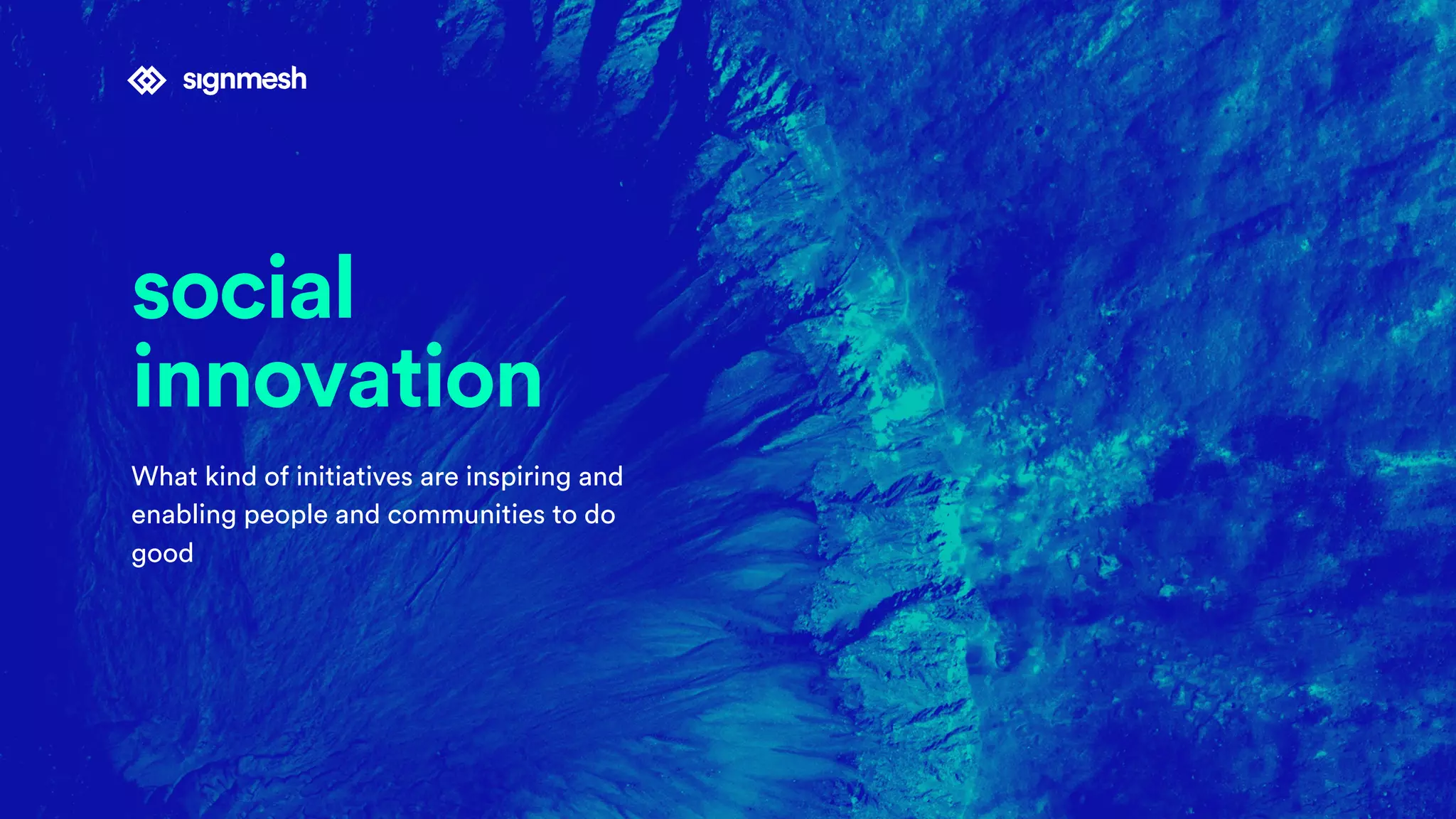 signmesh

social innovation

What kind of initiatives are inspiring and enabling people and communities to do good